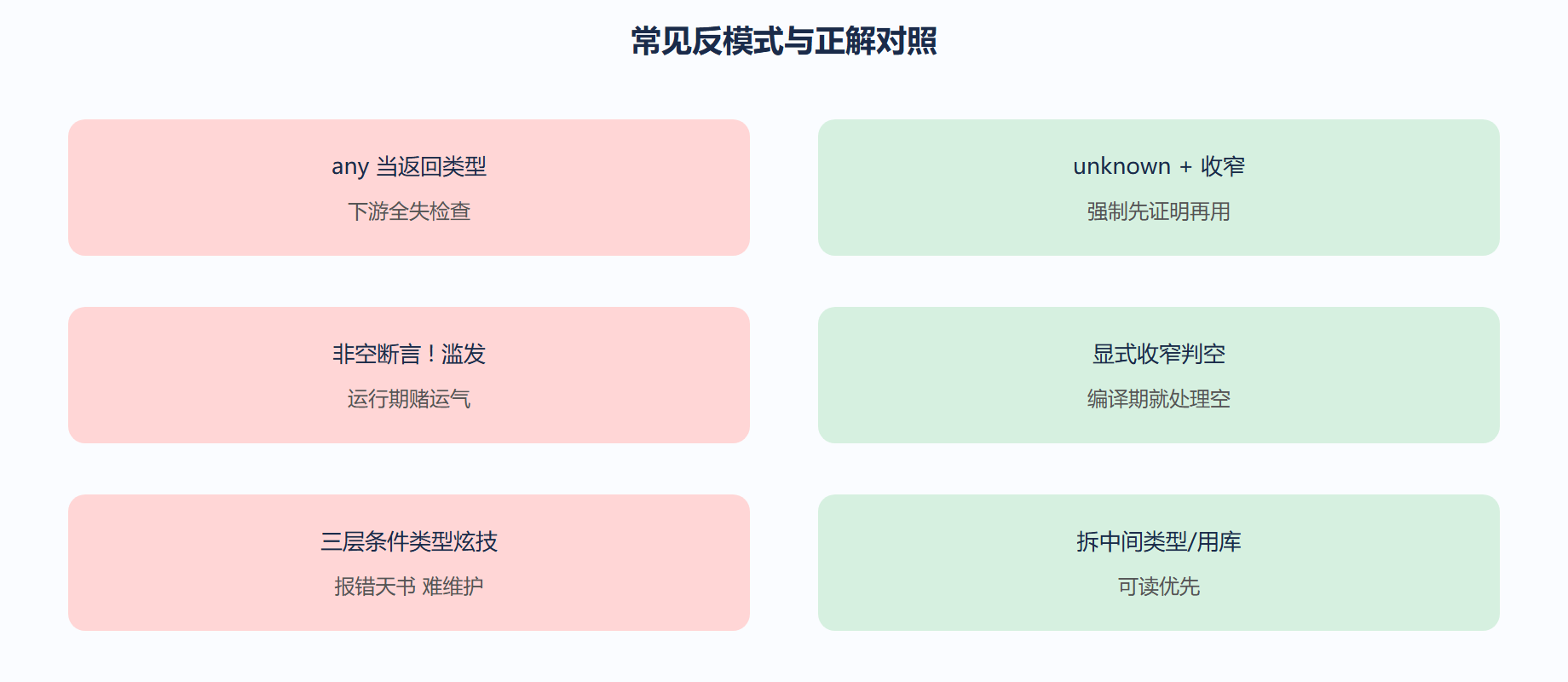 常见反模式与正解对照

any 当返回类型

下游全失检查

unknown + 收窄

强制先证明再用

非空断言 ! 滥发

运行期赌运气

显式收窄判空

编译期就处理空

三层条件类型炫技

报错天书 难维护

拆中间类型/用库

可读优先